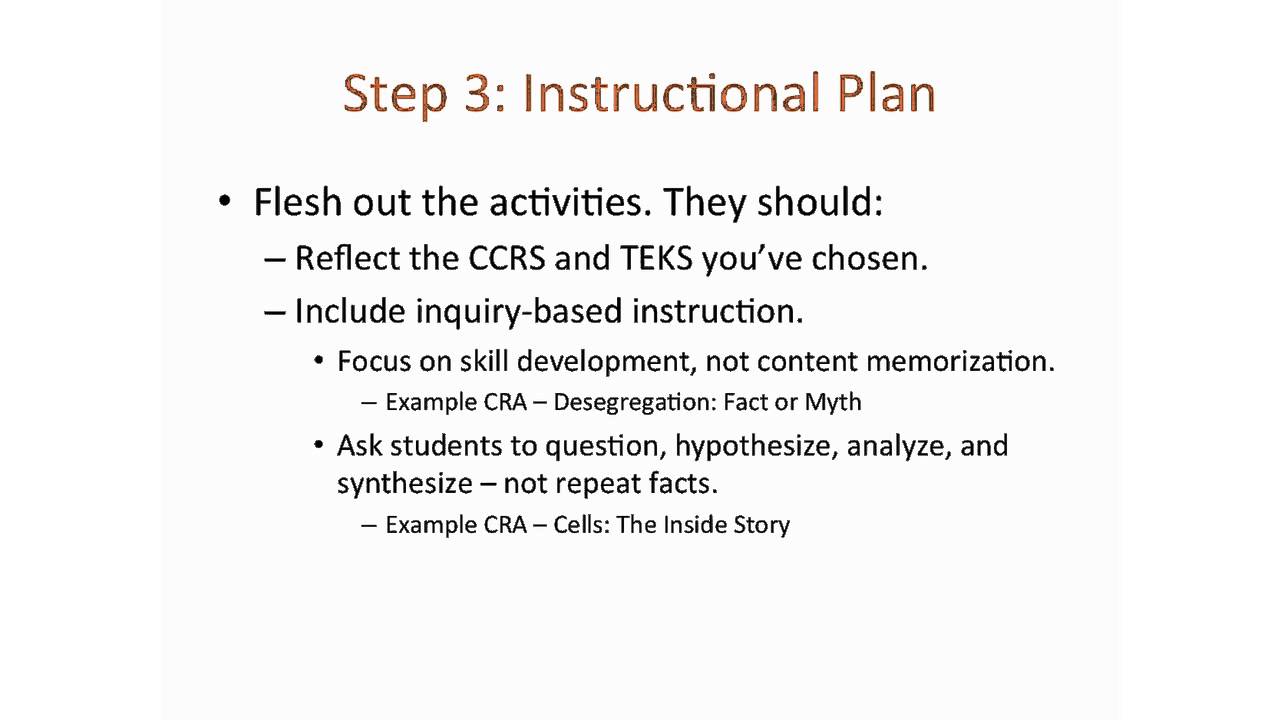 Step 3: Instructional Plan

• Flesh out the activities. They should:
– Reflect the CCRS and TEKS you've chosen.
– Include inquiry-based instruction.
• Focus on skill development, not content memorization.
– Example CRA – Desegregation: Fact or Myth
• Ask students to question, hypothesize, analyze, and synthesize – not repeat facts.
– Example CRA – Cells: The Inside Story